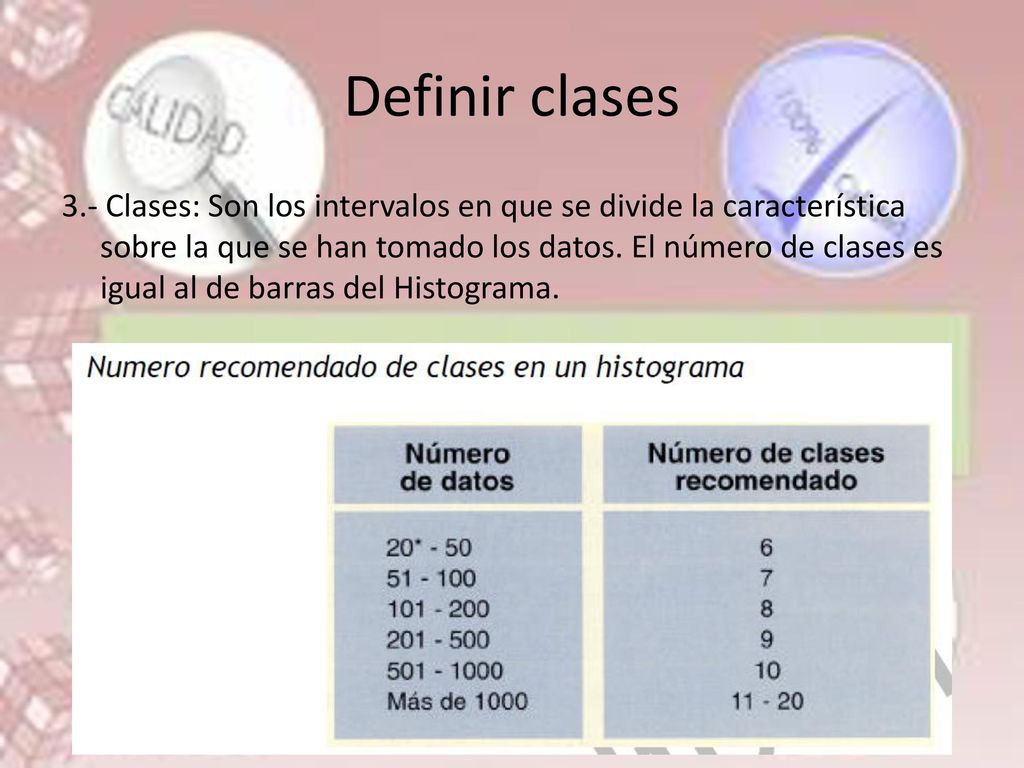 CALIDAD

100% Calidad

Definir clases

3.- Clases: Son los intervalos en que se divide la característica sobre la que se han tomado los datos. El número de clases es igual al de barras del Histograma.

Numero recomendado de clases en un histograma

| Número de datos | Número de clases recomendado |
|---|---|
| 20* - 50 | 6 |
| 51 - 100 | 7 |
| 101 - 200 | 8 |
| 201 - 500 | 9 |
| 501 - 1000 | 10 |
| Más de 1000 | 11 - 20 |